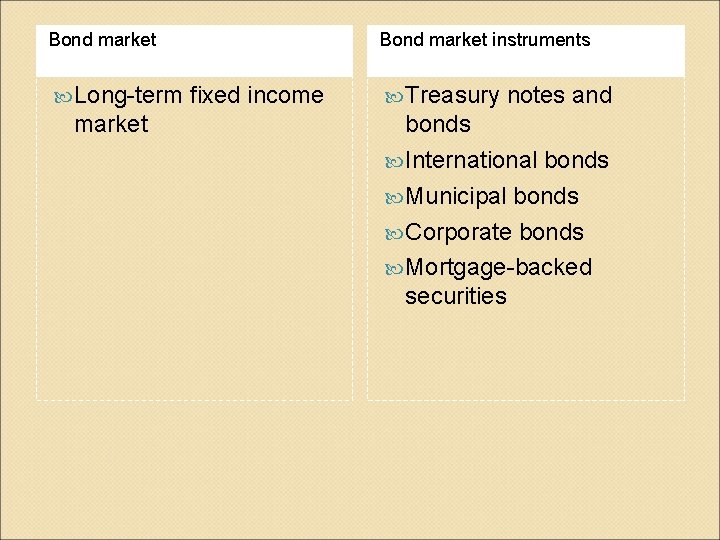 Bond market

Long-term fixed income market

Bond market instruments

Treasury notes and bonds

International bonds

Municipal bonds

Corporate bonds

Mortgage-backed securities